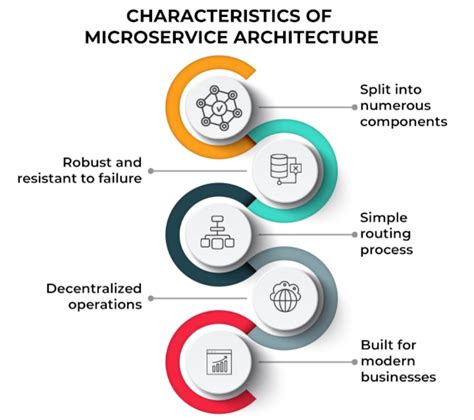 CHARACTERISTICS OF MICROSERVICE ARCHITECTURE

Split into numerous components

Robust and resistant to failure

Simple routing process

Decentralized operations

Built for modern businesses